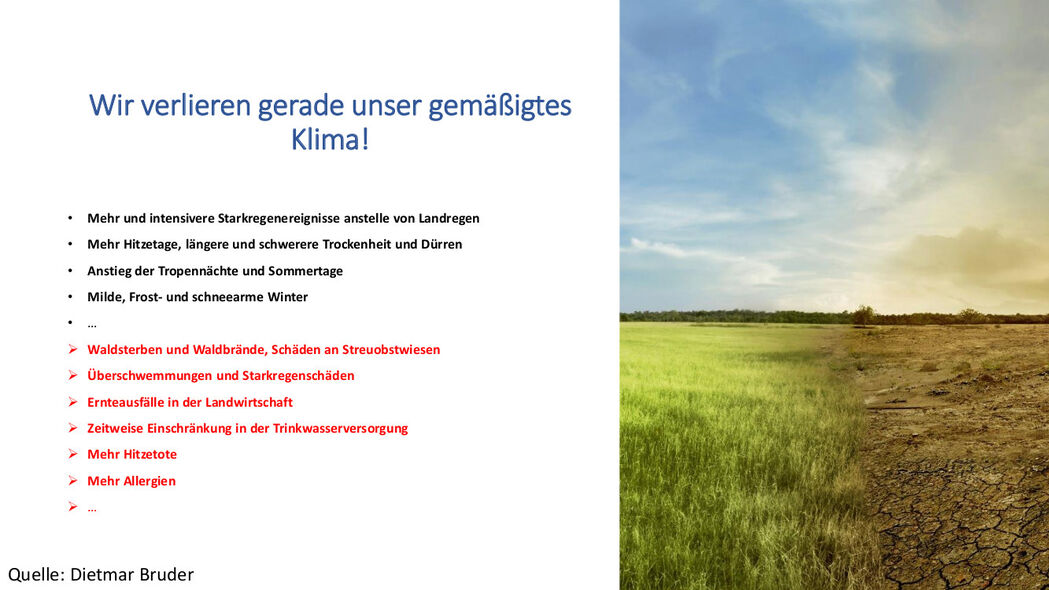 Wir verlieren gerade unser gemäßigtes Klima!

• Mehr und intensivere Starkregenereignisse anstelle von Landregen
• Mehr Hitzetage, längere und schwerere Trockenheit und Dürren
• Anstieg der Tropennächte und Sommertage
• Milde, Frost- und schneearme Winter
• …
➢ Waldsterben und Waldbrände, Schäden an Streuobstwiesen
➢ Überschwemmungen und Starkregenschäden
➢ Ernteausfälle in der Landwirtschaft
➢ Zeitweise Einschränkung in der Trinkwasserversorgung
➢ Mehr Hitzetote
➢ Mehr Allergien
➢ …

Quelle: Dietmar Bruder